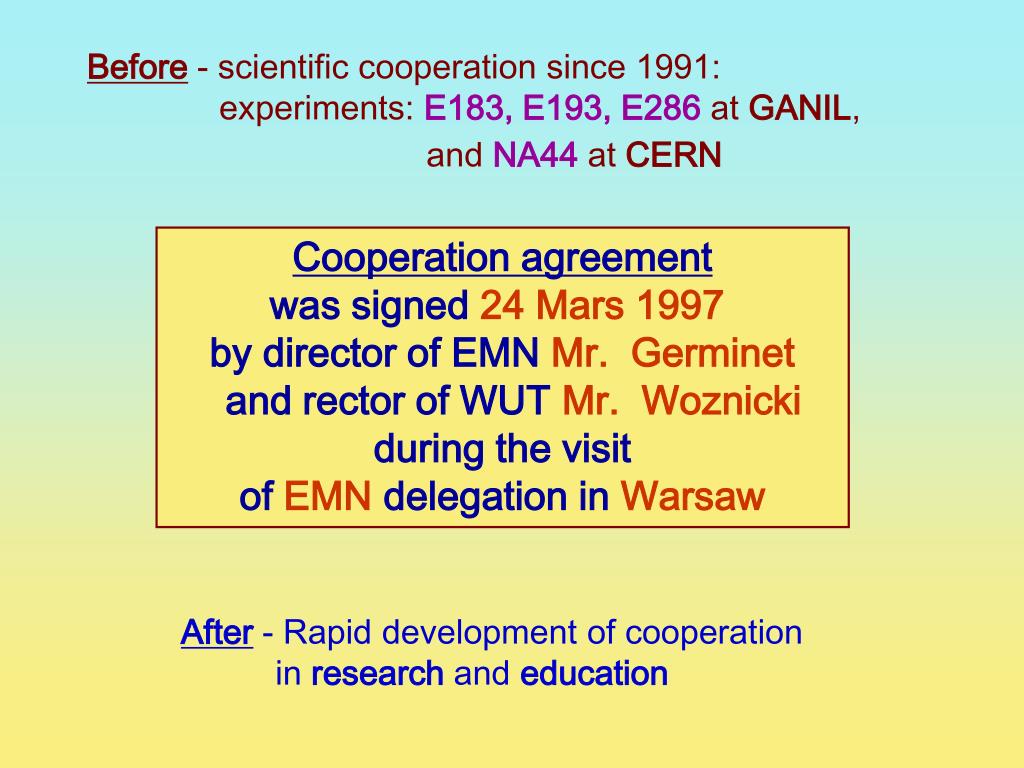 Before - scientific cooperation since 1991:
experiments: E183, E193, E286 at GANIL,
and NA44 at CERN

Cooperation agreement
was signed 24 Mars 1997
by director of EMN Mr. Germinet
and rector of WUT Mr. Woznicki
during the visit
of EMN delegation in Warsaw

After - Rapid development of cooperation
in research and education